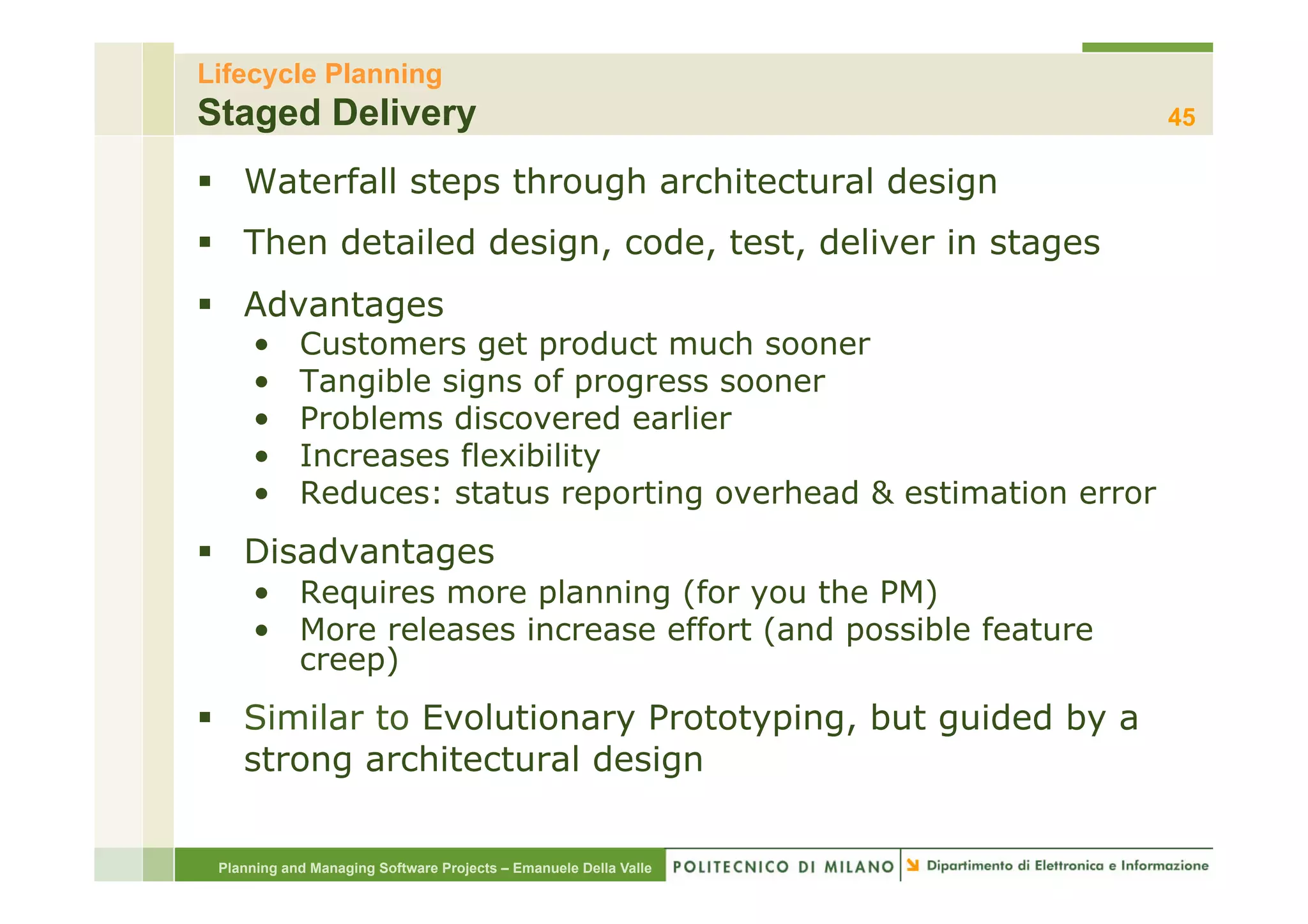 Lifecycle Planning
Staged Delivery
45

▪ Waterfall steps through architectural design

▪ Then detailed design, code, test, deliver in stages

▪ Advantages
• Customers get product much sooner
• Tangible signs of progress sooner
• Problems discovered earlier
• Increases flexibility
• Reduces: status reporting overhead & estimation error

▪ Disadvantages
• Requires more planning (for you the PM)
• More releases increase effort (and possible feature creep)

▪ Similar to Evolutionary Prototyping, but guided by a strong architectural design

Planning and Managing Software Projects – Emanuele Della Valle
POLITECNICO DI MILANO
Dipartimento di Elettronica e Informazione